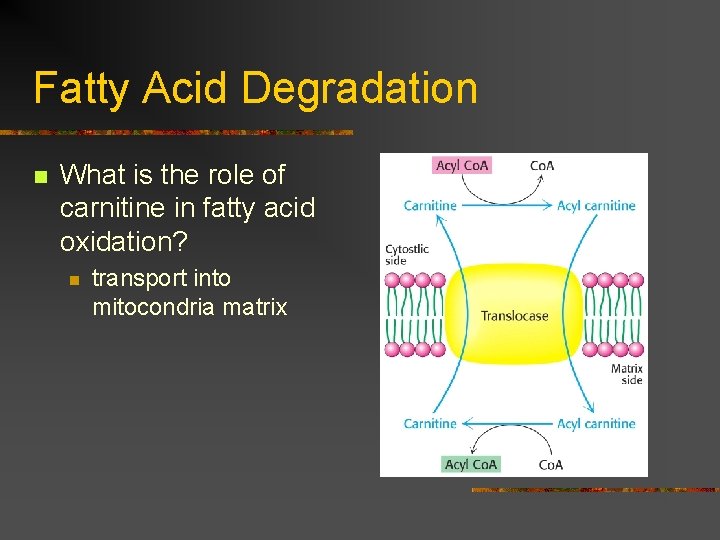 Fatty Acid Degradation

What is the role of carnitine in fatty acid oxidation?

transport into mitocondria matrix

Acyl CoA
CoA
Carnitine
Acyl carnitine
Cytostlic side
Translocase
Matrix side
Carnitine
Acyl carnitine
Acyl CoA
CoA